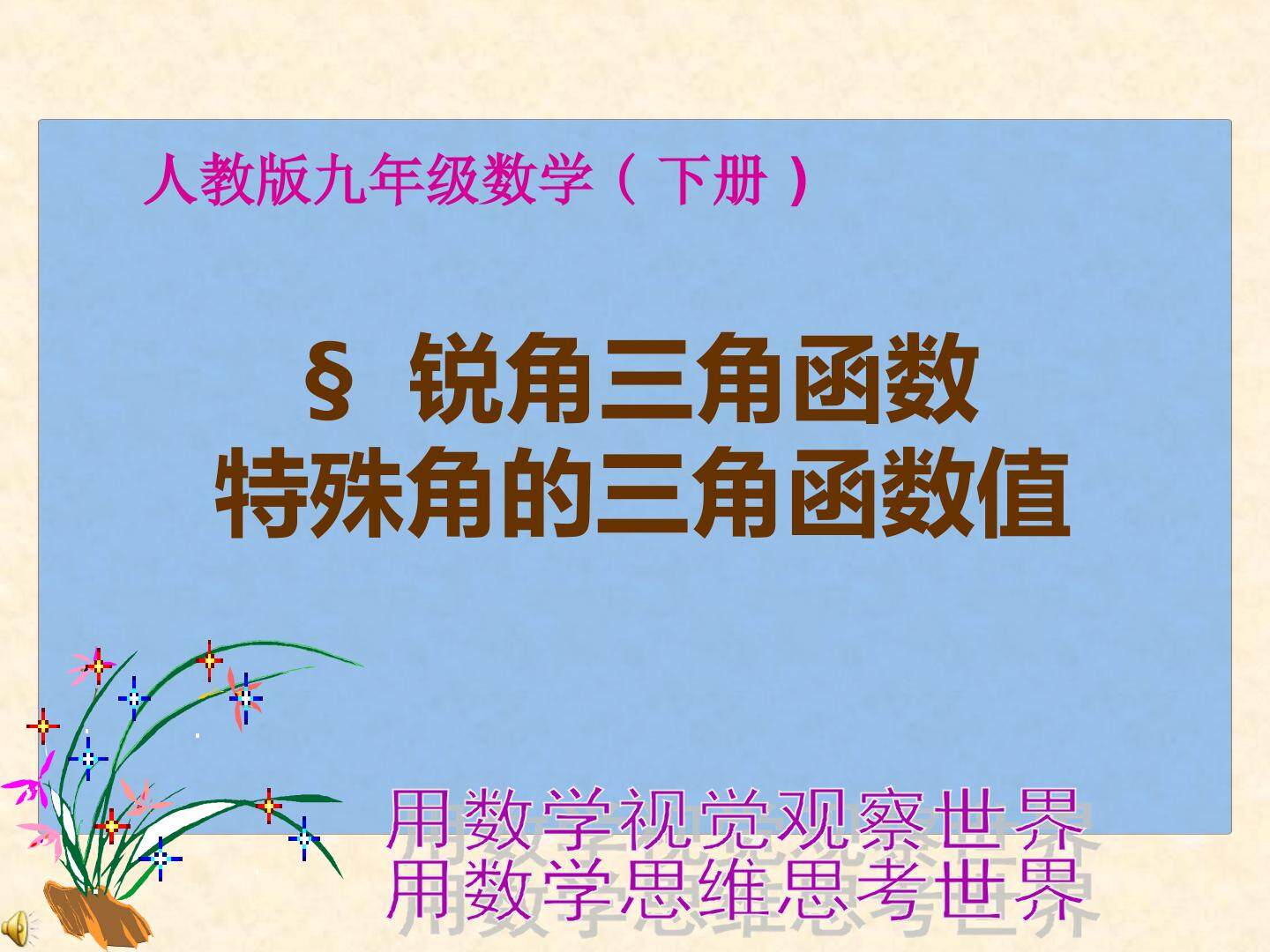 人教版九年级数学（下册）

§ 锐角三角函数
特殊角的三角函数值

用数学视觉观察世界
用数学思维思考世界